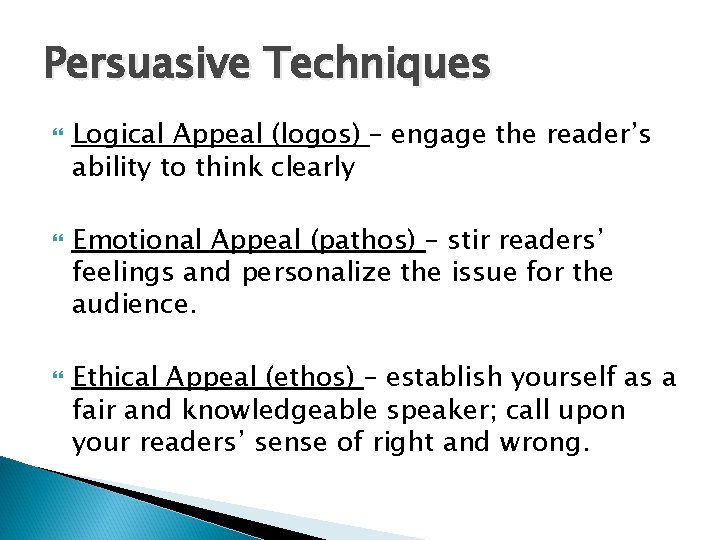 Persuasive Techniques

Logical Appeal (logos) – engage the reader's ability to think clearly

Emotional Appeal (pathos) – stir readers' feelings and personalize the issue for the audience.

Ethical Appeal (ethos) – establish yourself as a fair and knowledgeable speaker; call upon your readers' sense of right and wrong.